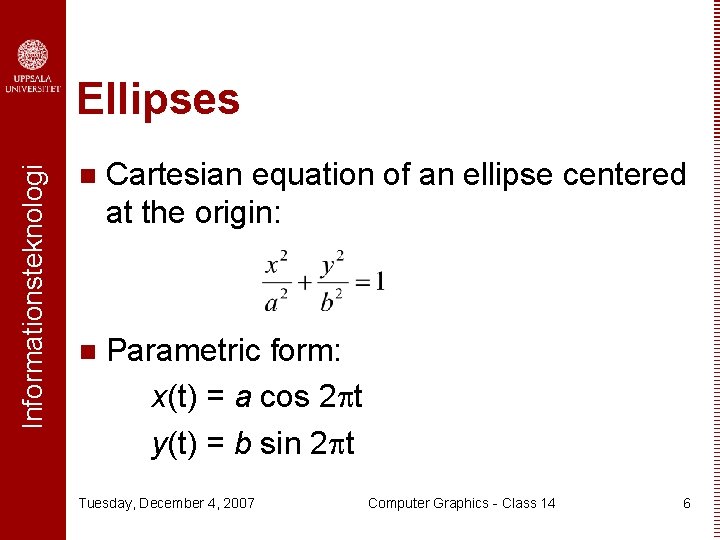 UPPSALA UNIVERSITET

Informationsteknologi

Ellipses

Cartesian equation of an ellipse centered at the origin:

$\frac{x^2}{a^2} + \frac{y^2}{b^2} = 1$

Parametric form:

$x(t) = a \cos 2\pi t$

$y(t) = b \sin 2\pi t$

Tuesday, December 4, 2007

Computer Graphics - Class 14

6